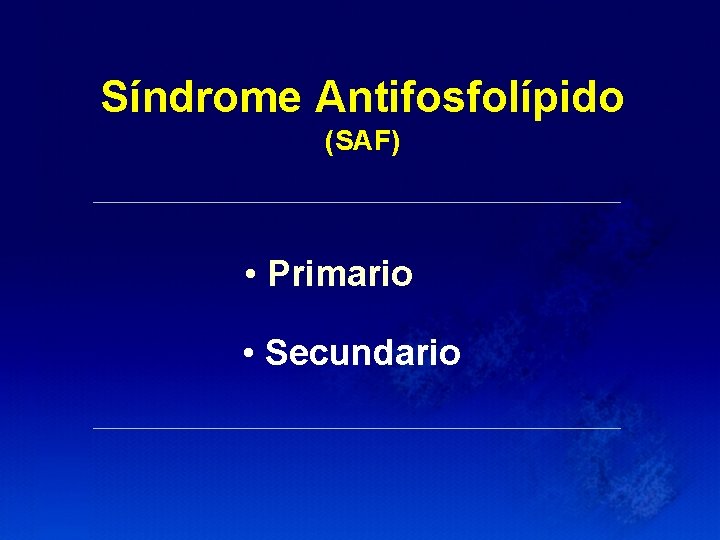 Síndrome Antifosfolípido
(SAF)

• Primario

• Secundario